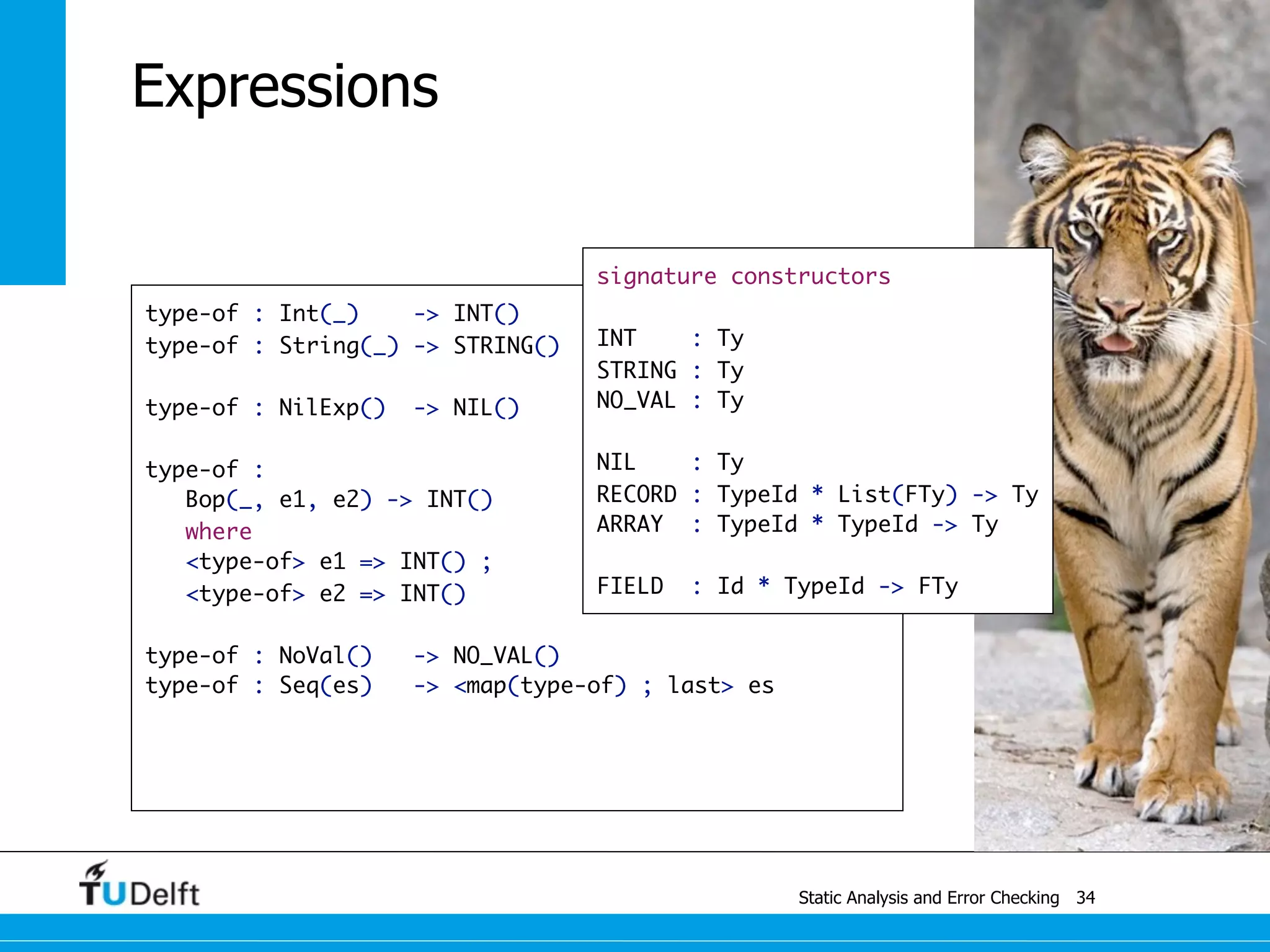 Expressions

type-of : Int(_)    -> INT()
type-of : String(_) -> STRING()

type-of : NilExp()  -> NIL()

type-of :
   Bop(_, e1, e2) -> INT()
   where
   <type-of> e1 => INT() ;
   <type-of> e2 => INT()

type-of : NoVal()   -> NO_VAL()
type-of : Seq(es)   -> <map(type-of) ; last> es

signature constructors

INT    : Ty
STRING : Ty
NO_VAL : Ty

NIL    : Ty
RECORD : TypeId * List(FTy) -> Ty
ARRAY  : TypeId * TypeId -> Ty

FIELD  : Id * TypeId -> FTy

TUDelft

Static Analysis and Error Checking 34